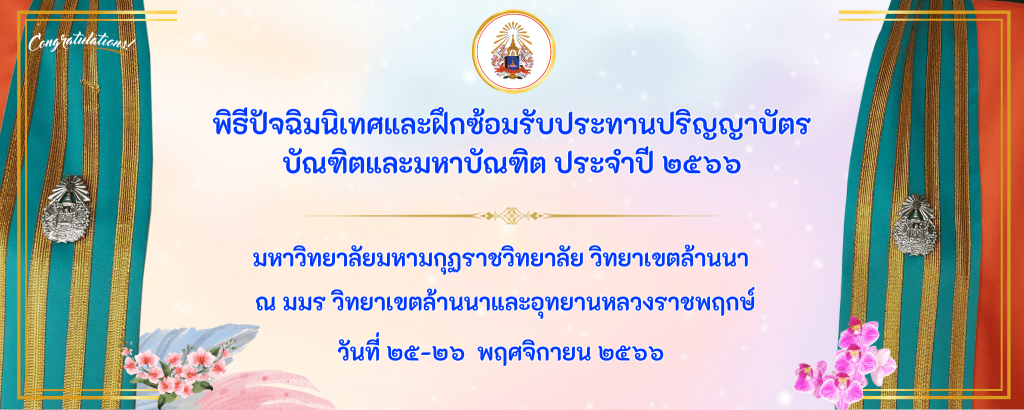 Congratulations!

พิธีปัจฉิมนิเทศและฝึกซ้อมรับประทานปริญญาบัตร บัณฑิตและมหาบัณฑิต ประจำปี ๒๕๖๖

มหาวิทยาลัยมหามกุฏราชวิทยาลัย วิทยาเขตล้านนา

ณ มมร วิทยาเขตล้านนาและอุทยานหลวงราชพฤกษ์

วันที่ ๒๕-๒๖ พฤศจิกายน ๒๕๖๖